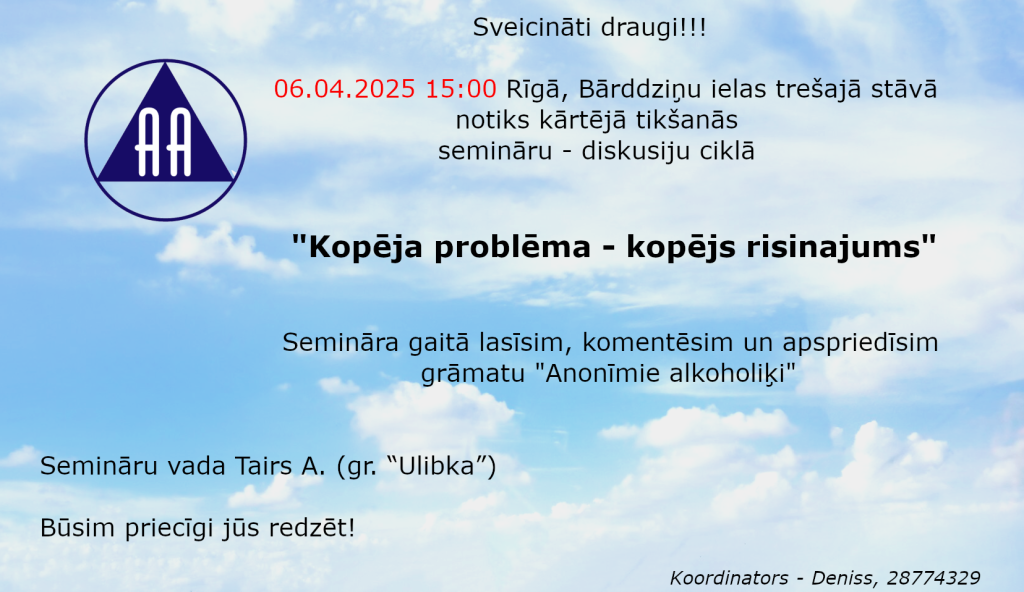 AA

Sveicināti draugi!!!

06.04.2025 15:00 Rīgā, Bārddziņu ielas trešajā stāvā notiks kārtējā tikšanās semināru - diskusiju ciklā

"Kopēja problēma - kopējs risinajums"

Semināra gaitā lasīsim, komentēsim un apspriedīsim grāmatu "Anonīmie alkoholiķi"

Semināru vada Tairs A. (gr. “Ulibka”)

Būsim priecīgi jūs redzēt!

Koordinators - Deniss, 28774329